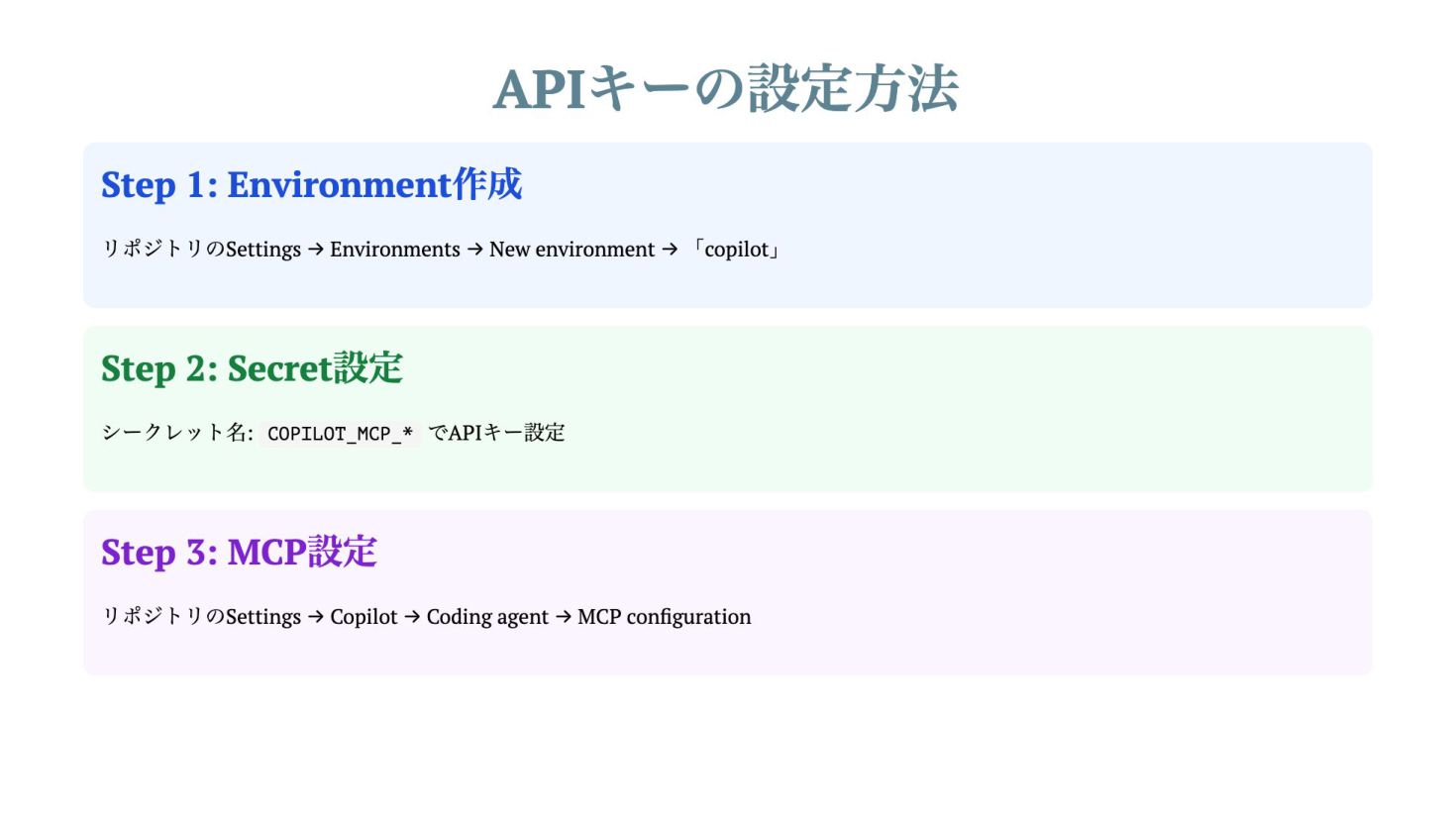 APIキーの設定方法

Step 1: Environment作成

リポジトリのSettings → Environments → New environment → 「copilot」

Step 2: Secret設定

シークレット名: COPILOT_MCP_* でAPIキー設定

Step 3: MCP設定

リポジトリのSettings → Copilot → Coding agent → MCP configuration